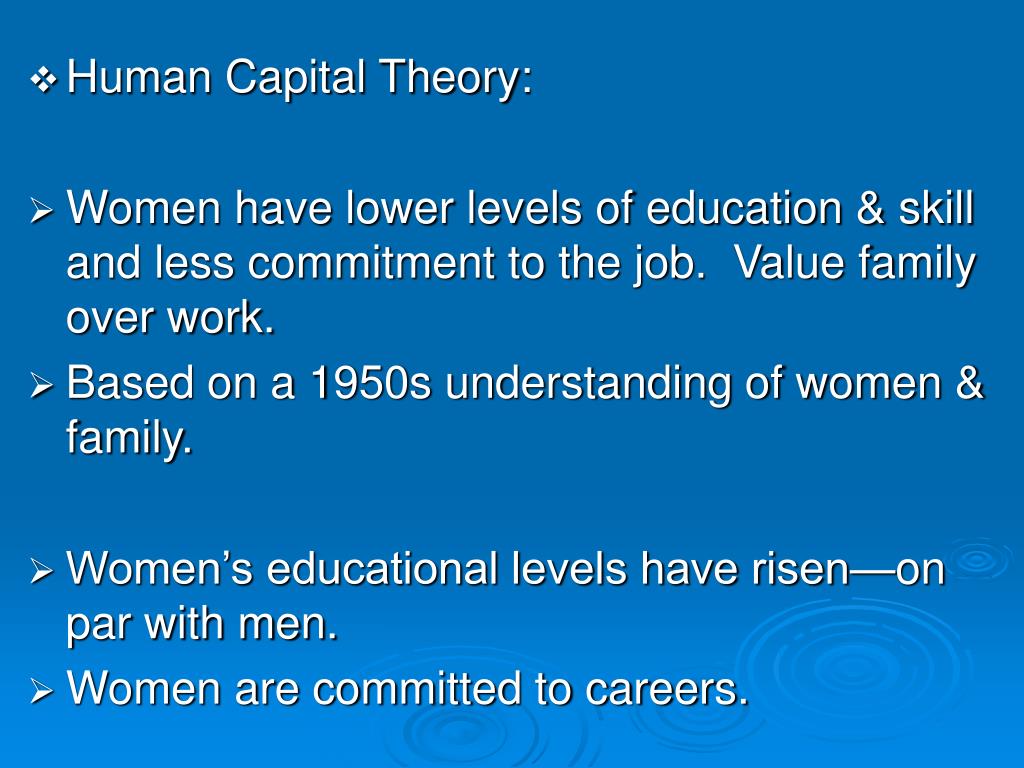 ❖ Human Capital Theory:

➢ Women have lower levels of education & skill and less commitment to the job.  Value family over work.
➢ Based on a 1950s understanding of women & family.

➢ Women’s educational levels have risen—on par with men.
➢ Women are committed to careers.